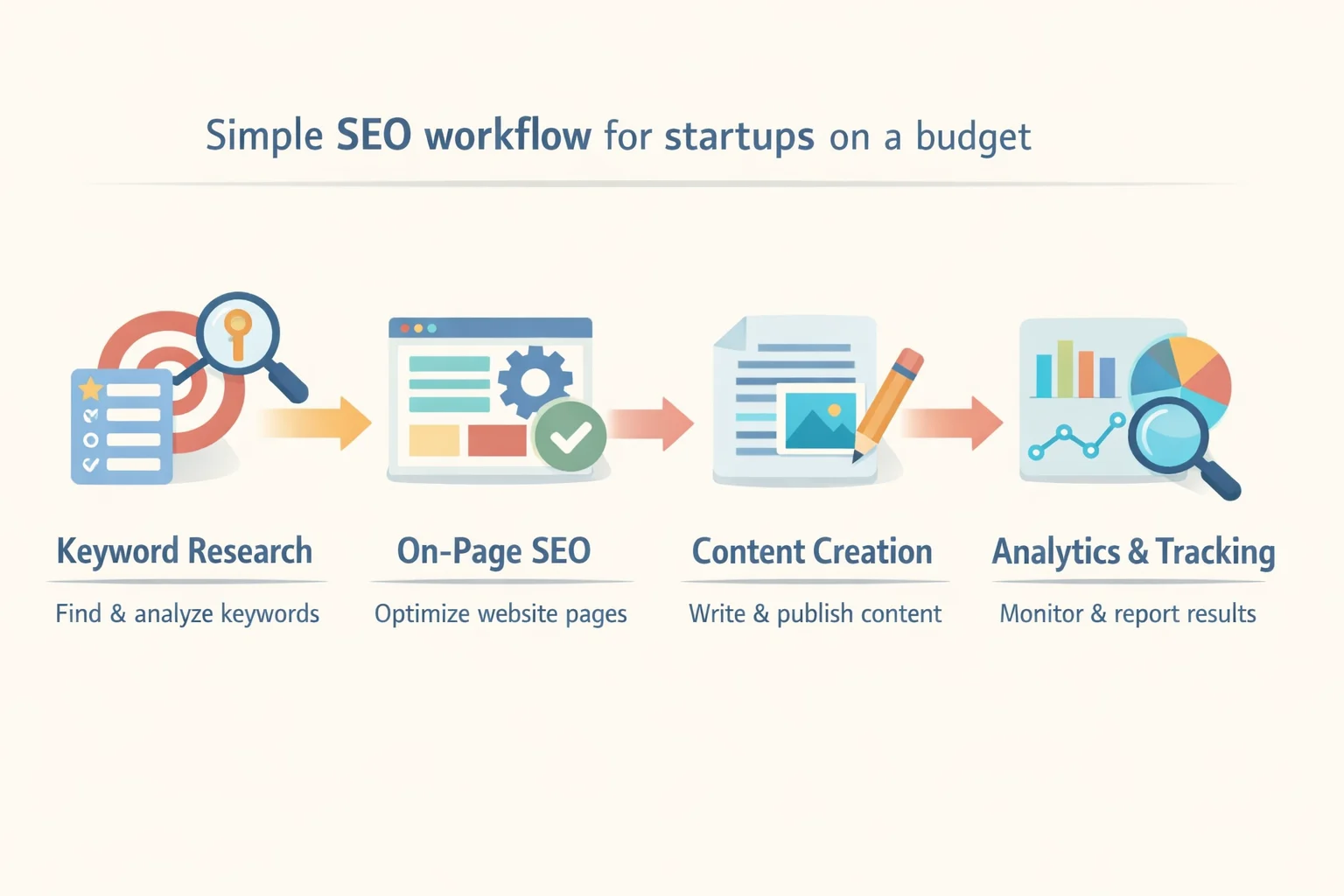 Simple SEO workflow for startups on a budget

Keyword Research
Find & analyze keywords

On-Page SEO
Optimize website pages

Content Creation
Write & publish content

Analytics & Tracking
Monitor & report results